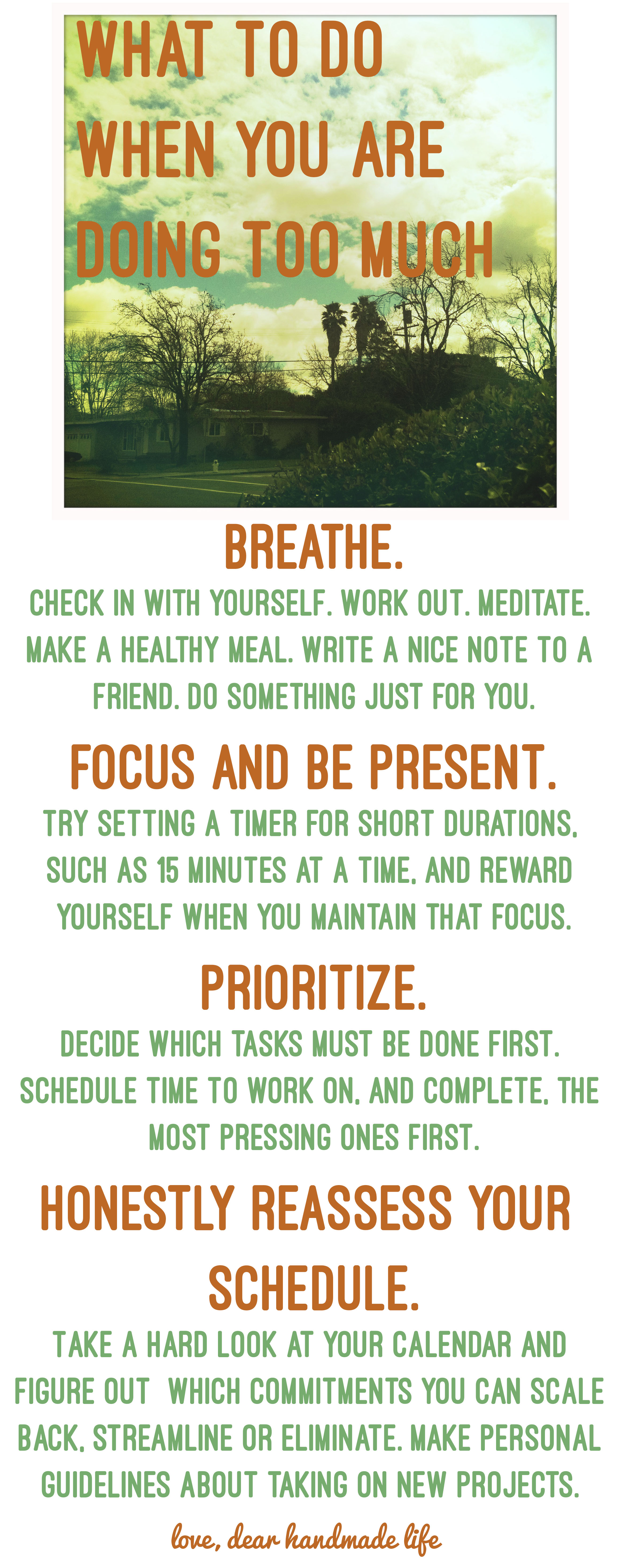 WHAT TO DO WHEN YOU ARE DOING TOO MUCH

BREATHE.

CHECK IN WITH YOURSELF. WORK OUT. MEDITATE. MAKE A HEALTHY MEAL. WRITE A NICE NOTE TO A FRIEND. DO SOMETHING JUST FOR YOU.

FOCUS AND BE PRESENT.

TRY SETTING A TIMER FOR SHORT DURATIONS, SUCH AS 15 MINUTES AT A TIME, AND REWARD YOURSELF WHEN YOU MAINTAIN THAT FOCUS.

PRIORITIZE.

DECIDE WHICH TASKS MUST BE DONE FIRST. SCHEDULE TIME TO WORK ON, AND COMPLETE, THE MOST PRESSING ONES FIRST.

HONESTLY REASSESS YOUR SCHEDULE.

TAKE A HARD LOOK AT YOUR CALENDAR AND FIGURE OUT WHICH COMMITMENTS YOU CAN SCALE BACK, STREAMLINE OR ELIMINATE. MAKE PERSONAL GUIDELINES ABOUT TAKING ON NEW PROJECTS.

love, dear handmade life